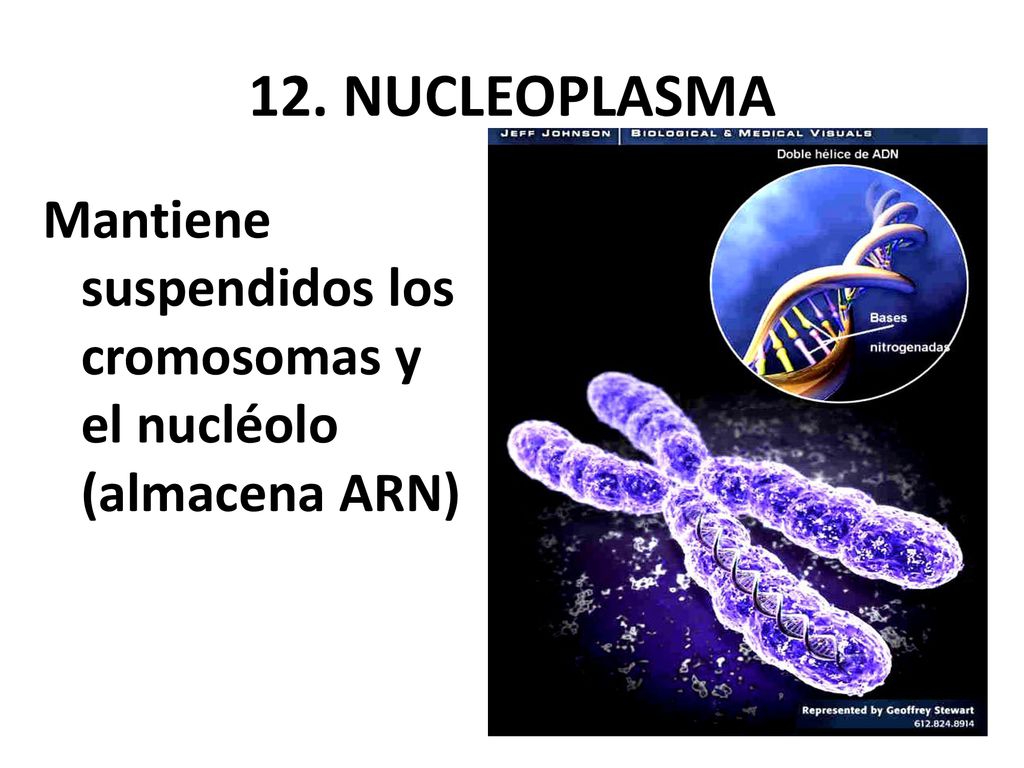 12. NUCLEOPLASMA

Mantiene suspendidos los cromosomas y el nucléolo (almacena ARN)

JEFF JOHNSON | BIOLOGICAL & MEDICAL VISUALS

Doble hélice de ADN

Bases nitrogenadas

Represented by Geoffrey Stewart
612.824.8914